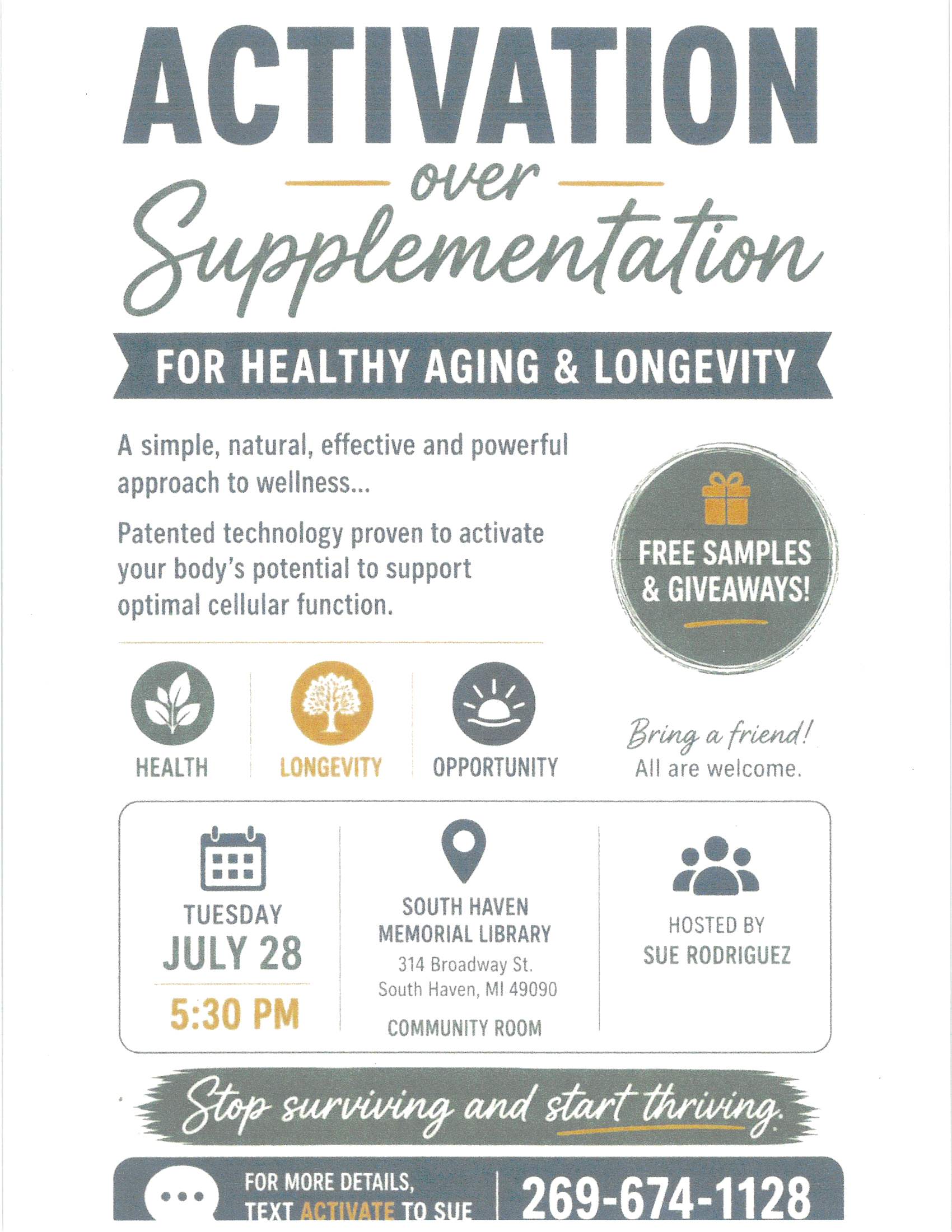 ACTIVATION
over
Supplementation

FOR HEALTHY AGING & LONGEVITY

A simple, natural, effective and powerful approach to wellness...

Patented technology proven to activate your body's potential to support optimal cellular function.

FREE SAMPLES & GIVEAWAYS!

HEALTH

LONGEVITY

OPPORTUNITY

Bring a friend!
All are welcome.

TUESDAY
JULY 28
5:30 PM

SOUTH HAVEN MEMORIAL LIBRARY
314 Broadway St.
South Haven, MI 49090
COMMUNITY ROOM

HOSTED BY
SUE RODRIGUEZ

Stop surviving and start thriving.

FOR MORE DETAILS, TEXT ACTIVATE TO SUE

269-674-1128